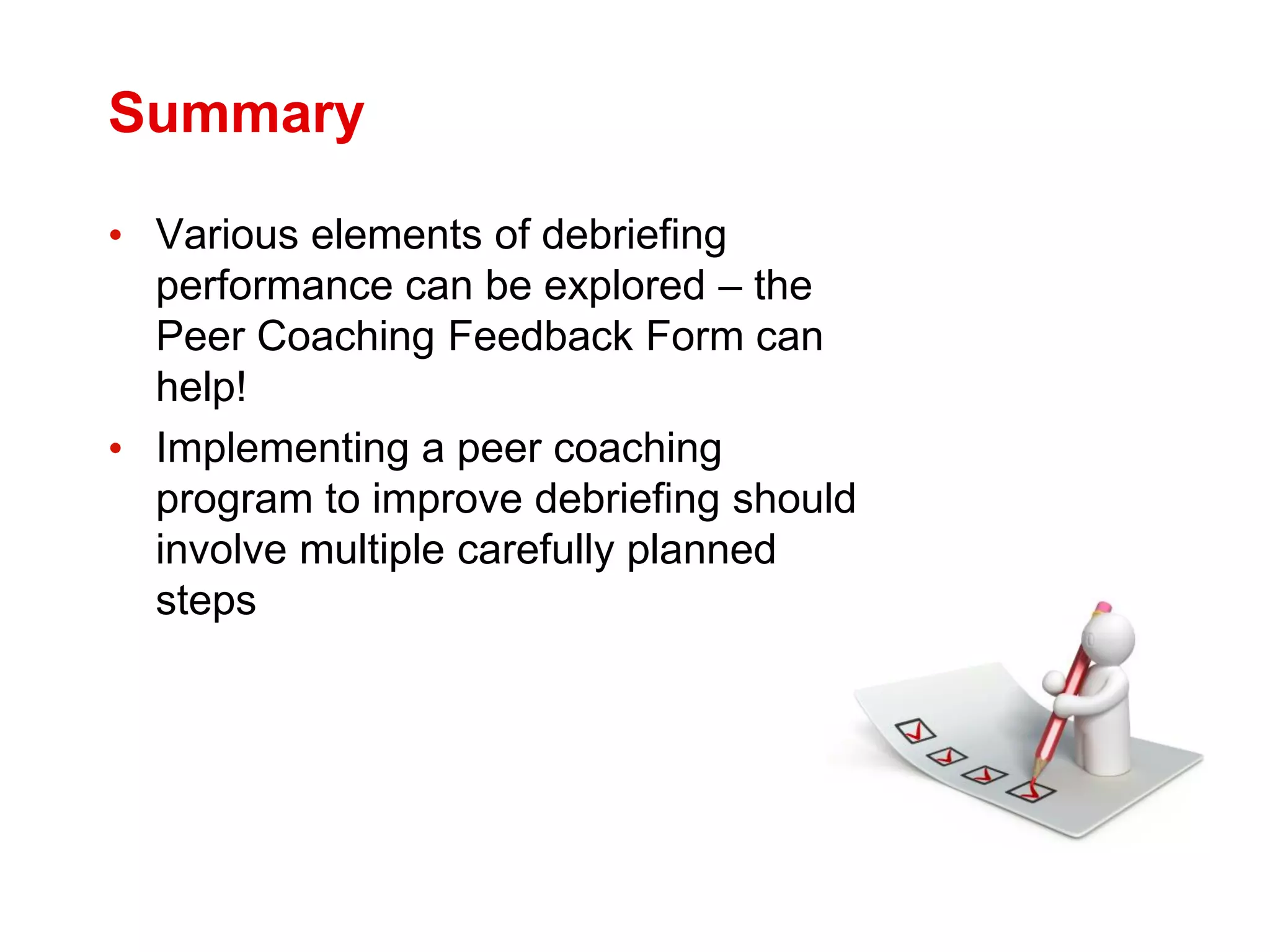 Summary

• Various elements of debriefing performance can be explored – the Peer Coaching Feedback Form can help!

• Implementing a peer coaching program to improve debriefing should involve multiple carefully planned steps